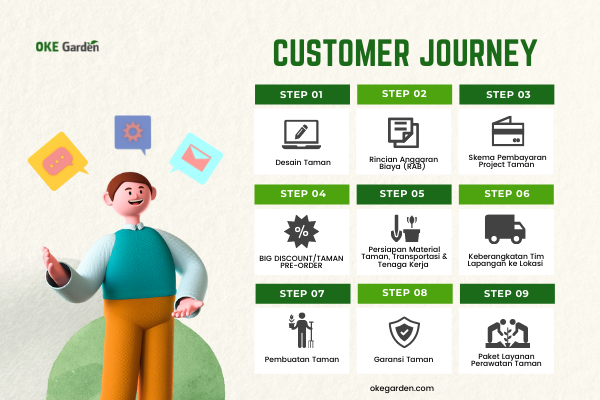 OKE Garden

CUSTOMER JOURNEY

STEP 01
Desain Taman

STEP 02
Rincian Anggaran Biaya (RAB)

STEP 03
Skema Pembayaran Project Taman

STEP 04
%
BIG DISCOUNT/TAMAN PRE-ORDER

STEP 05
Persiapan Material Taman, Transportasi & Tenaga Kerja

STEP 06
Keberangkatan Tim Lapangan ke Lokasi

STEP 07
Pembuatan Taman

STEP 08
Garansi Taman

STEP 09
Paket Layanan Perawatan Taman

okegarden.com